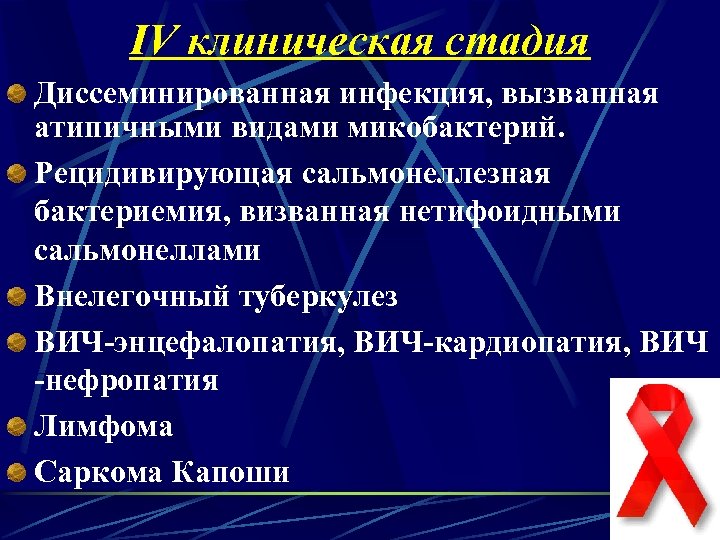 IV клиническая стадия

Диссеминированная инфекция, вызванная атипичными видами микобактерий.

Рецидивирующая сальмонеллезная бактериемия, визванная нетифоидными сальмонеллами

Внелегочный туберкулез

ВИЧ-энцефалопатия, ВИЧ-кардиопатия, ВИЧ -нефропатия

Лимфома

Саркома Капоши